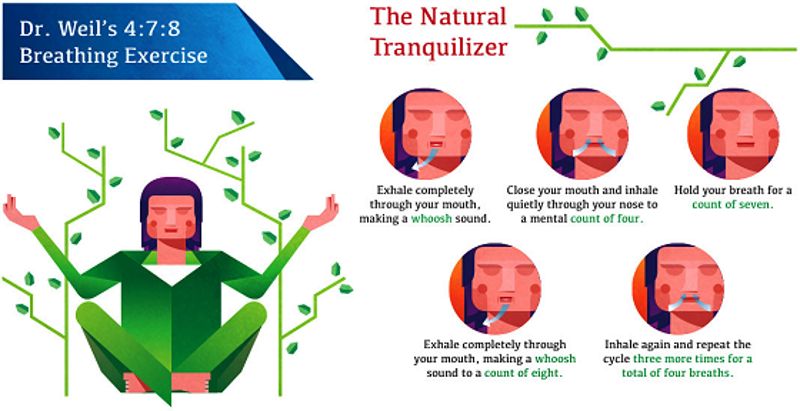 Dr. Weil's 4:7:8 Breathing Exercise

The Natural Tranquilizer

Exhale completely through your mouth, making a whoosh sound.

Close your mouth and inhale quietly through your nose to a mental count of four.

Hold your breath for a count of seven.

Exhale completely through your mouth, making a whoosh sound to a count of eight.

Inhale again and repeat the cycle three more times for a total of four breaths.